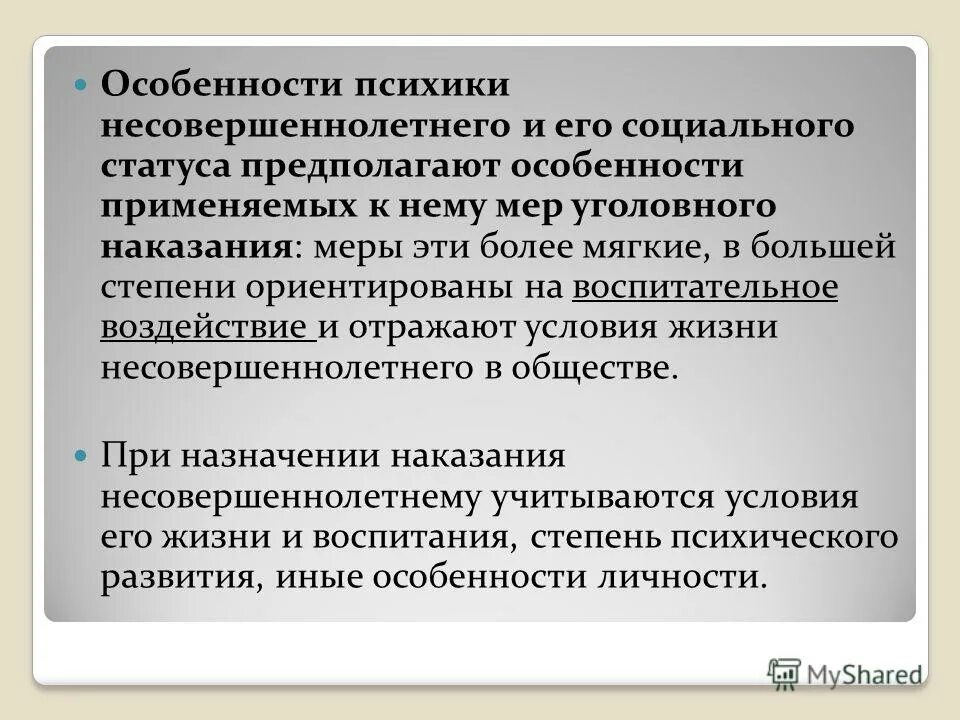 Особенности психики несовершеннолетнего и его социального статуса предполагают особенности применяемых к нему мер уголовного наказания: меры эти более мягкие, в большей степени ориентированы на воспитательное воздействие и отражают условия жизни несовершеннолетнего в обществе.

При назначении наказания несовершеннолетнему учитываются условия его жизни и воспитания, степень психического развития, иные особенности личности.

MyShared